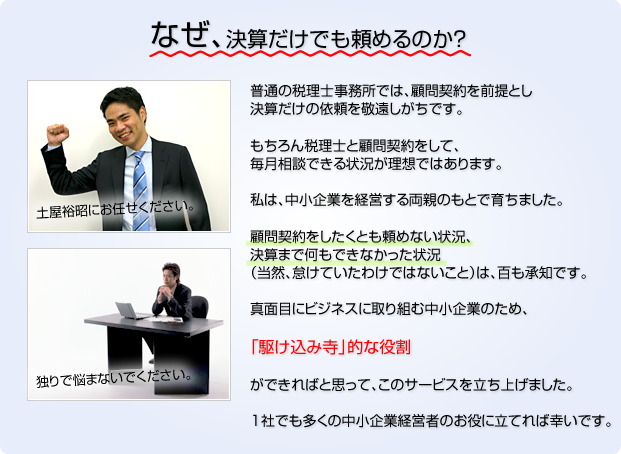 なぜ、決算だけでも頼めるのか?

土屋裕昭にお任せください。

独りで悩まないでください。

普通の税理士事務所では、顧問契約を前提とし決算だけの依頼を敬遠しがちです。

もちろん税理士と顧問契約をして、毎月相談できる状況が理想ではあります。

私は、中小企業を経営する両親のもとで育ちました。

顧問契約をしたくとも頼めない状況、決算まで何もできなかった状況(当然、怠けていたわけではないこと)は、百も承知です。

真面目にビジネスに取り組む中小企業のため、

「駆け込み寺」的な役割

ができればと思って、このサービスを立ち上げました。

1社でも多くの中小企業経営者のお役に立てれば幸いです。